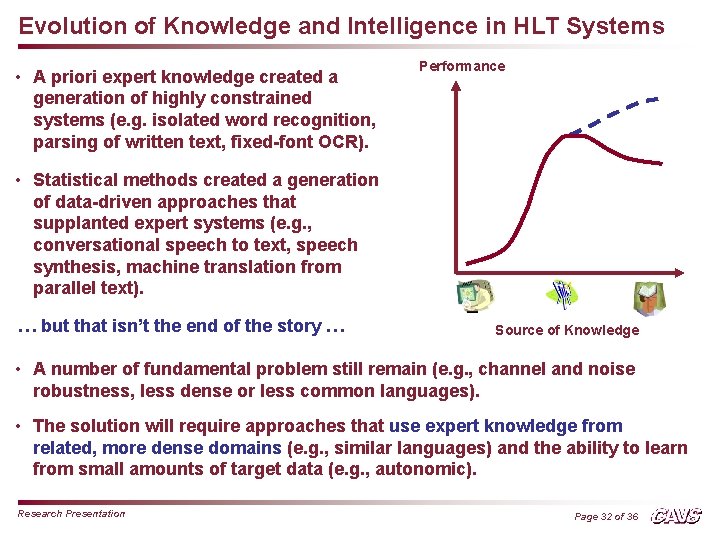 Evolution of Knowledge and Intelligence in HLT Systems

• A priori expert knowledge created a generation of highly constrained systems (e.g. isolated word recognition, parsing of written text, fixed-font OCR).

• Statistical methods created a generation of data-driven approaches that supplanted expert systems (e.g., conversational speech to text, speech synthesis, machine translation from parallel text).

… but that isn't the end of the story …

Performance

Source of Knowledge

• A number of fundamental problem still remain (e.g., channel and noise robustness, less dense or less common languages).

• The solution will require approaches that use expert knowledge from related, more dense domains (e.g., similar languages) and the ability to learn from small amounts of target data (e.g., autonomic).

Research Presentation

Page 32 of 36

CAVS